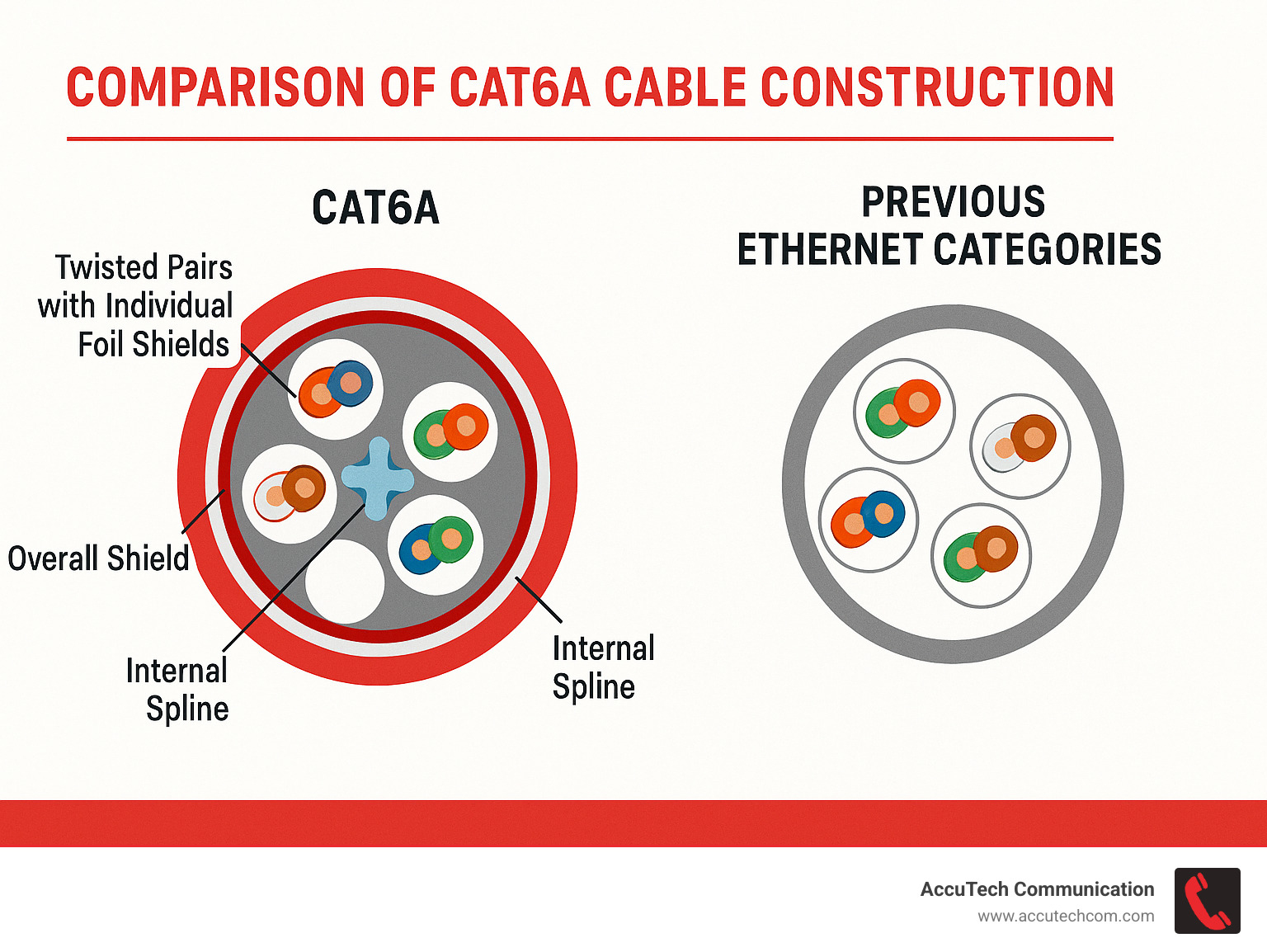 COMPARISON OF CAT6A CABLE CONSTRUCTION

CAT6A

PREVIOUS ETHERNET CATEGORIES

Twisted Pairs with Individual Foil Shields

Overall Shield

Internal Spline

Internal Spline

AccuTech Communication
www.accutechcom.com